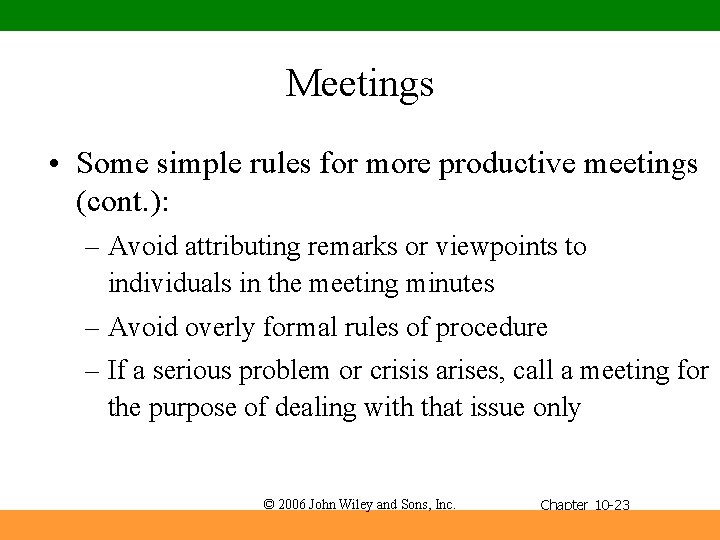 Meetings

• Some simple rules for more productive meetings (cont.):

– Avoid attributing remarks or viewpoints to individuals in the meeting minutes

– Avoid overly formal rules of procedure

– If a serious problem or crisis arises, call a meeting for the purpose of dealing with that issue only

© 2006 John Wiley and Sons, Inc.

Chapter 10-23